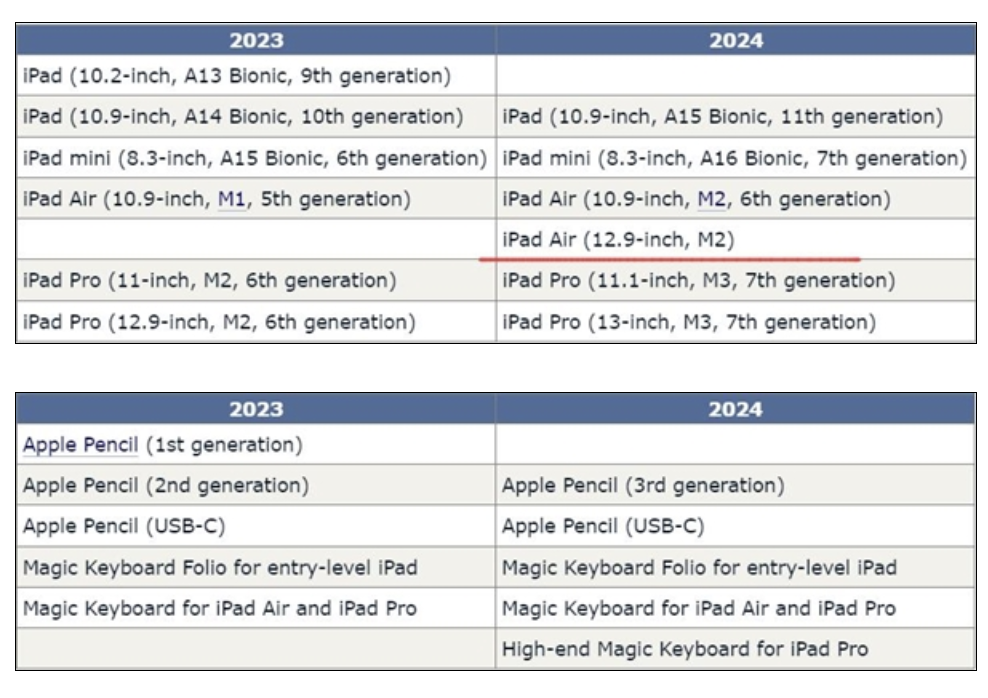 | 2023 | 2024 |
|---|---|
| iPad (10.2-inch, A13 Bionic, 9th generation) | |
| iPad (10.9-inch, A14 Bionic, 10th generation) | iPad (10.9-inch, A15 Bionic, 11th generation) |
| iPad mini (8.3-inch, A15 Bionic, 6th generation) | iPad mini (8.3-inch, A16 Bionic, 7th generation) |
| iPad Air (10.9-inch, M1, 5th generation) | iPad Air (10.9-inch, M2, 6th generation) |
| | iPad Air (12.9-inch, M2) |
| iPad Pro (11-inch, M2, 6th generation) | iPad Pro (11.1-inch, M3, 7th generation) |
| iPad Pro (12.9-inch, M2, 6th generation) | iPad Pro (13-inch, M3, 7th generation) |

| 2023 | 2024 |
|---|---|
| Apple Pencil (1st generation) | |
| Apple Pencil (2nd generation) | Apple Pencil (3rd generation) |
| Apple Pencil (USB-C) | Apple Pencil (USB-C) |
| Magic Keyboard Folio for entry-level iPad | Magic Keyboard Folio for entry-level iPad |
| Magic Keyboard for iPad Air and iPad Pro | Magic Keyboard for iPad Air and iPad Pro |
| | High-end Magic Keyboard for iPad Pro |